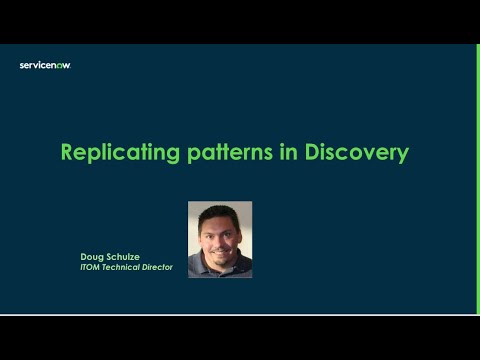 servicenow.

Replicating patterns in Discovery

Doug Schulze
ITOM Technical Director